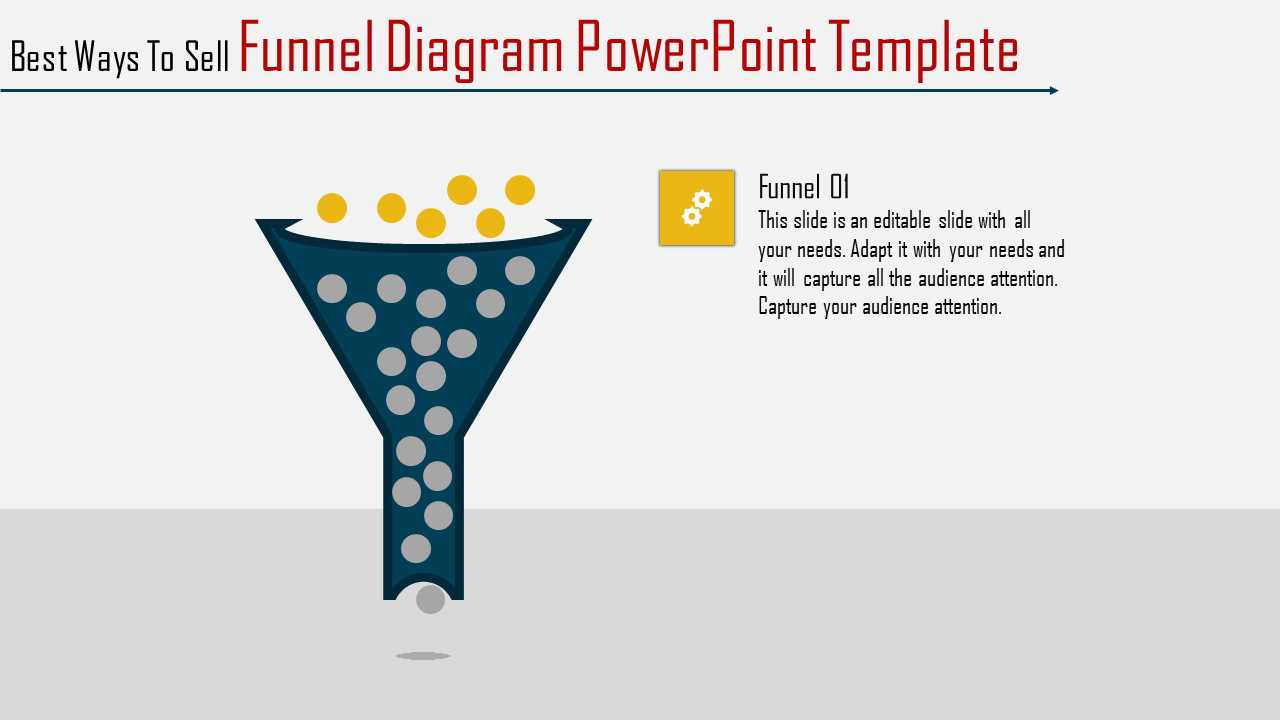 Best Ways To Sell Funnel Diagram PowerPoint Template

Funnel 01

This slide is an editable slide with all your needs. Adapt it with your needs and it will capture all the audience attention. Capture your audience attention.